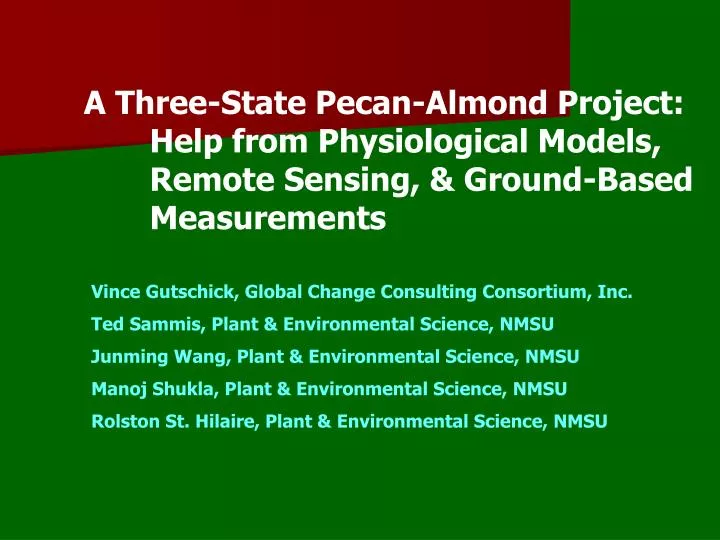 A Three-State Pecan-Almond Project: Help from Physiological Models, Remote Sensing, & Ground-Based Measurements

Vince Gutschick, Global Change Consulting Consortium, Inc.

Ted Sammis, Plant & Environmental Science, NMSU

Junming Wang, Plant & Environmental Science, NMSU

Manoj Shukla, Plant & Environmental Science, NMSU

Rolston St. Hilaire, Plant & Environmental Science, NMSU